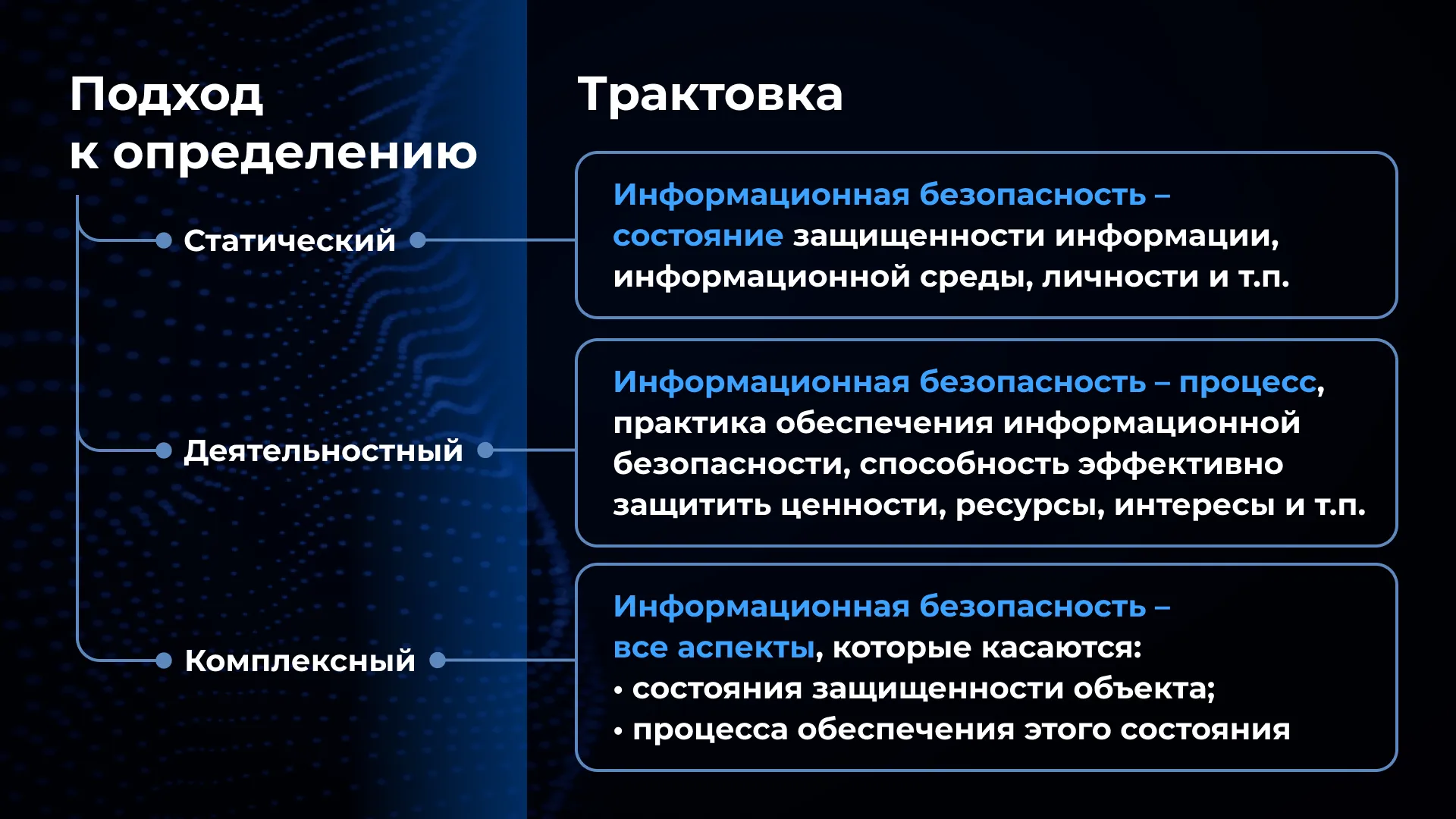 Подход к определению

Статический

Деятельностный

Комплексный

Трактовка

Информационная безопасность – состояние защищенности информации, информационной среды, личности и т.п.

Информационная безопасность – процесс, практика обеспечения информационной безопасности, способность эффективно защитить ценности, ресурсы, интересы и т.п.

Информационная безопасность – все аспекты, которые касаются:
• состояния защищенности объекта;
• процесса обеспечения этого состояния